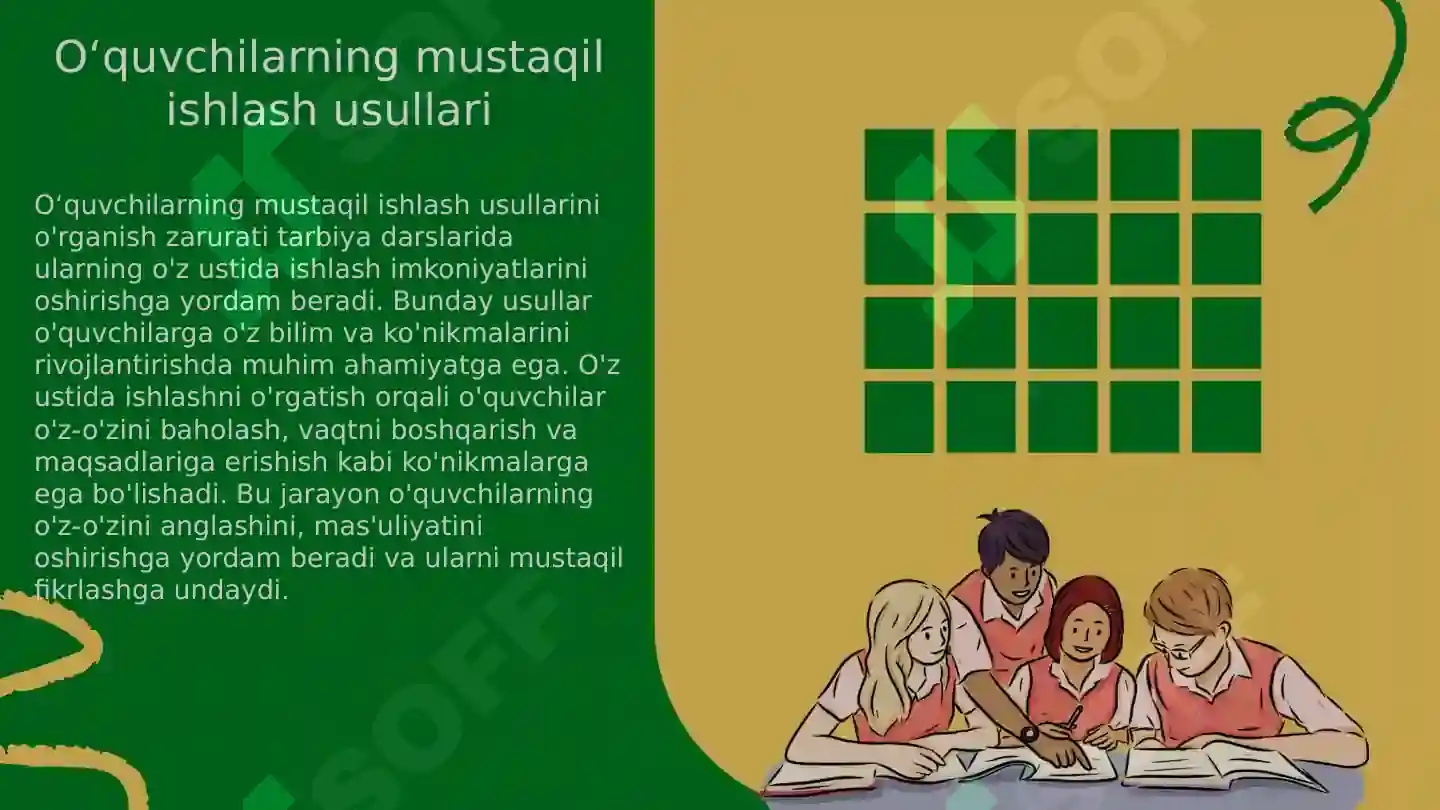 O‘quvchilarning mustaqil ishlash usullari

O‘quvchilarning mustaqil ishlash usullarini o'rganish zarurati tarbiya darslarida ularning o'z ustida ishlash imkoniyatlarini oshirishga yordam beradi. Bunday usullar o'quvchilarga o'z bilim va ko'nikmalarini rivojlantirishda muhim ahamiyatga ega. O'z ustida ishlashni o'rgatish orqali o'quvchilar o'z-o'zini baholash, vaqtni boshqarish va maqsadlariga erishish kabi ko'nikmalarga ega bo'lishadi. Bu jarayon o'quvchilarning o'z-o'zini anglashini, mas'uliyatini oshirishga yordam beradi va ularni mustaqil fikrlashga undaydi.

SOFF